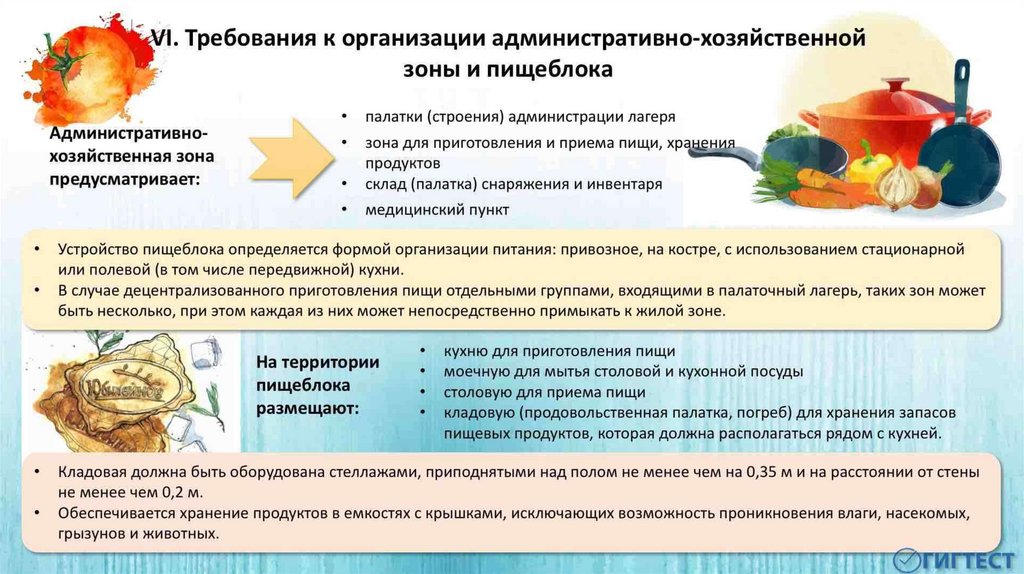 VI. Требования к организации административно-хозяйственной зоны и пищеблока

Административно-хозяйственная зона предусматривает:

• палатки (строения) администрации лагеря
• зона для приготовления и приема пищи, хранения продуктов
• склад (палатка) снаряжения и инвентаря
• медицинский пункт

• Устройство пищеблока определяется формой организации питания: привозное, на костре, с использованием стационарной или полевой (в том числе передвижной) кухни.
• В случае децентрализованного приготовления пищи отдельными группами, входящими в палаточный лагерь, таких зон может быть несколько, при этом каждая из них может непосредственно примыкать к жилой зоне.

На территории пищеблока размещают:

• кухню для приготовления пищи
• моечную для мытья столовой и кухонной посуды
• столовую для приема пищи
• кладовую (продовольственная палатка, погреб) для хранения запасов пищевых продуктов, которая должна располагаться рядом с кухней.

• Кладовая должна быть оборудована стеллажами, приподнятыми над полом не менее чем на 0,35 м и на расстоянии от стены не менее чем 0,2 м.
• Обеспечивается хранение продуктов в емкостях с крышками, исключающих возможность проникновения влаги, насекомых, грызунов и животных.

ГИГТЕСТ